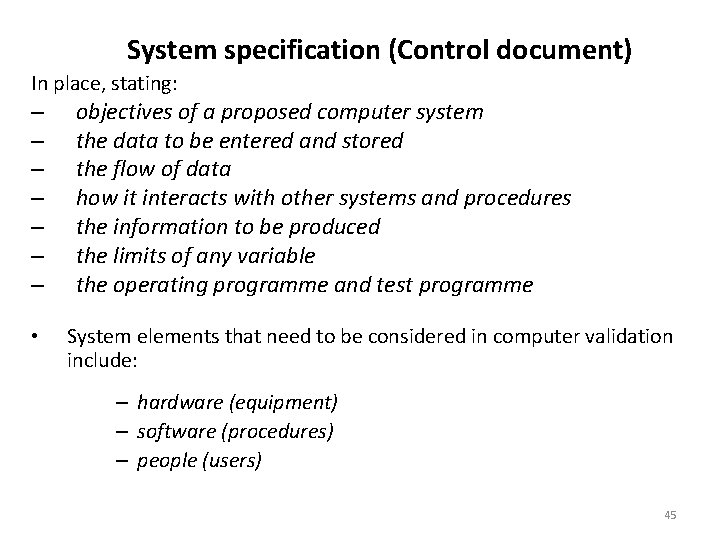 System specification (Control document)

In place, stating:

– objectives of a proposed computer system
– the data to be entered and stored
– the flow of data
– how it interacts with other systems and procedures
– the information to be produced
– the limits of any variable
– the operating programme and test programme

• System elements that need to be considered in computer validation include:

– hardware (equipment)
– software (procedures)
– people (users)

45